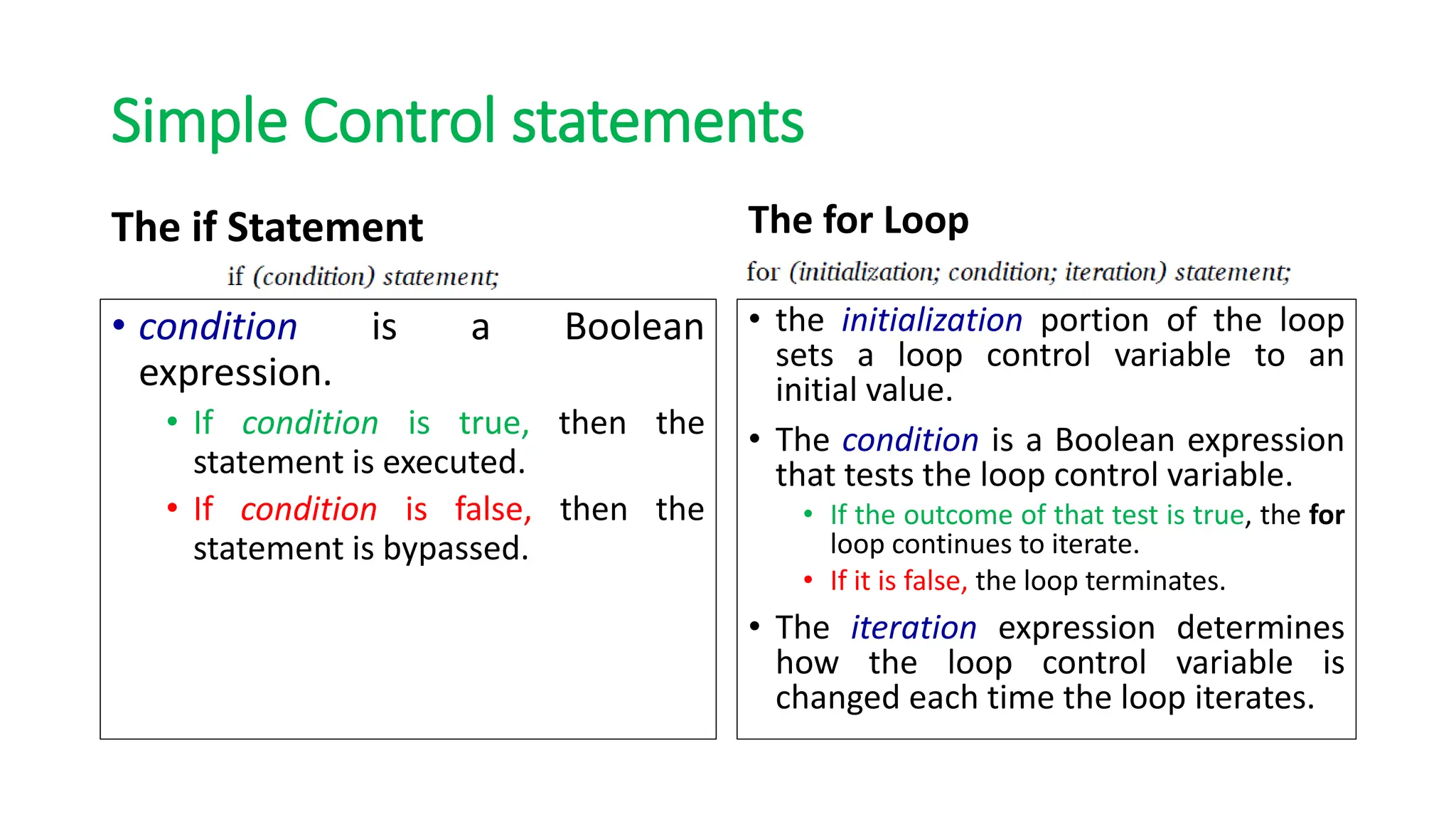 Simple Control statements

The if Statement

if (condition) statement;

• condition is a Boolean expression.
  • If condition is true, then the statement is executed.
  • If condition is false, then the statement is bypassed.

The for Loop

for (initialization; condition; iteration) statement;

• the initialization portion of the loop sets a loop control variable to an initial value.
• The condition is a Boolean expression that tests the loop control variable.
  • If the outcome of that test is true, the for loop continues to iterate.
  • If it is false, the loop terminates.
• The iteration expression determines how the loop control variable is changed each time the loop iterates.